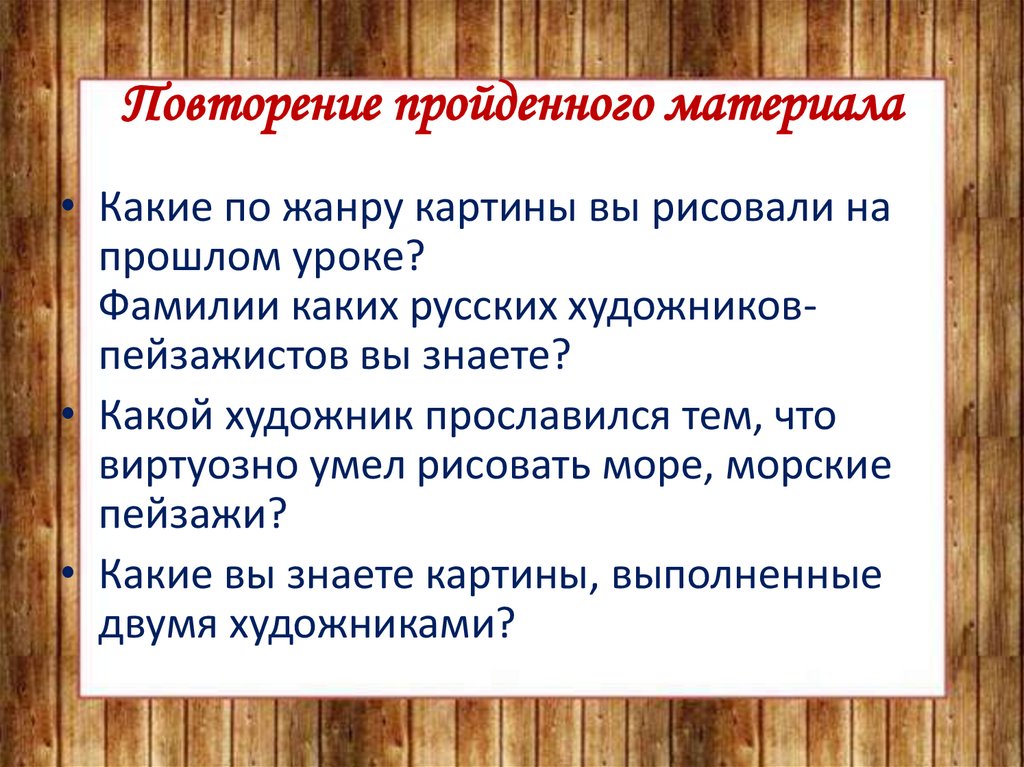 Повторение пройденного материала

• Какие по жанру картины вы рисовали на прошлом уроке?
Фамилии каких русских художников-пейзажистов вы знаете?

• Какой художник прославился тем, что виртуозно умел рисовать море, морские пейзажи?

• Какие вы знаете картины, выполненные двумя художниками?